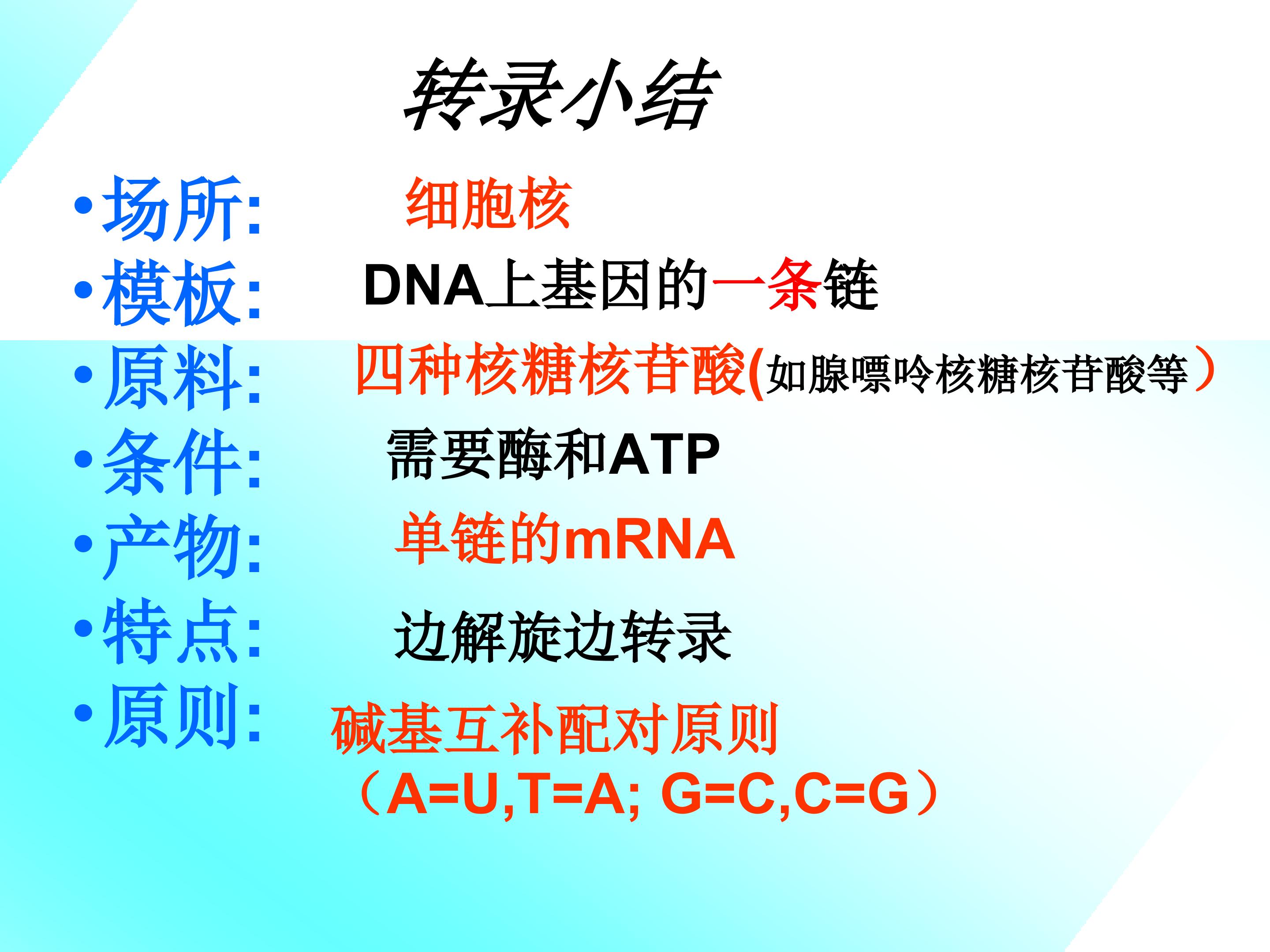 转录小结

•场所: 细胞核
•模板: DNA上基因的一条链
•原料: 四种核糖核苷酸(如腺嘌呤核糖核苷酸等)
•条件: 需要酶和ATP
•产物: 单链的mRNA
•特点: 边解旋边转录
•原则: 碱基互补配对原则
（A=U,T=A; G=C,C=G）